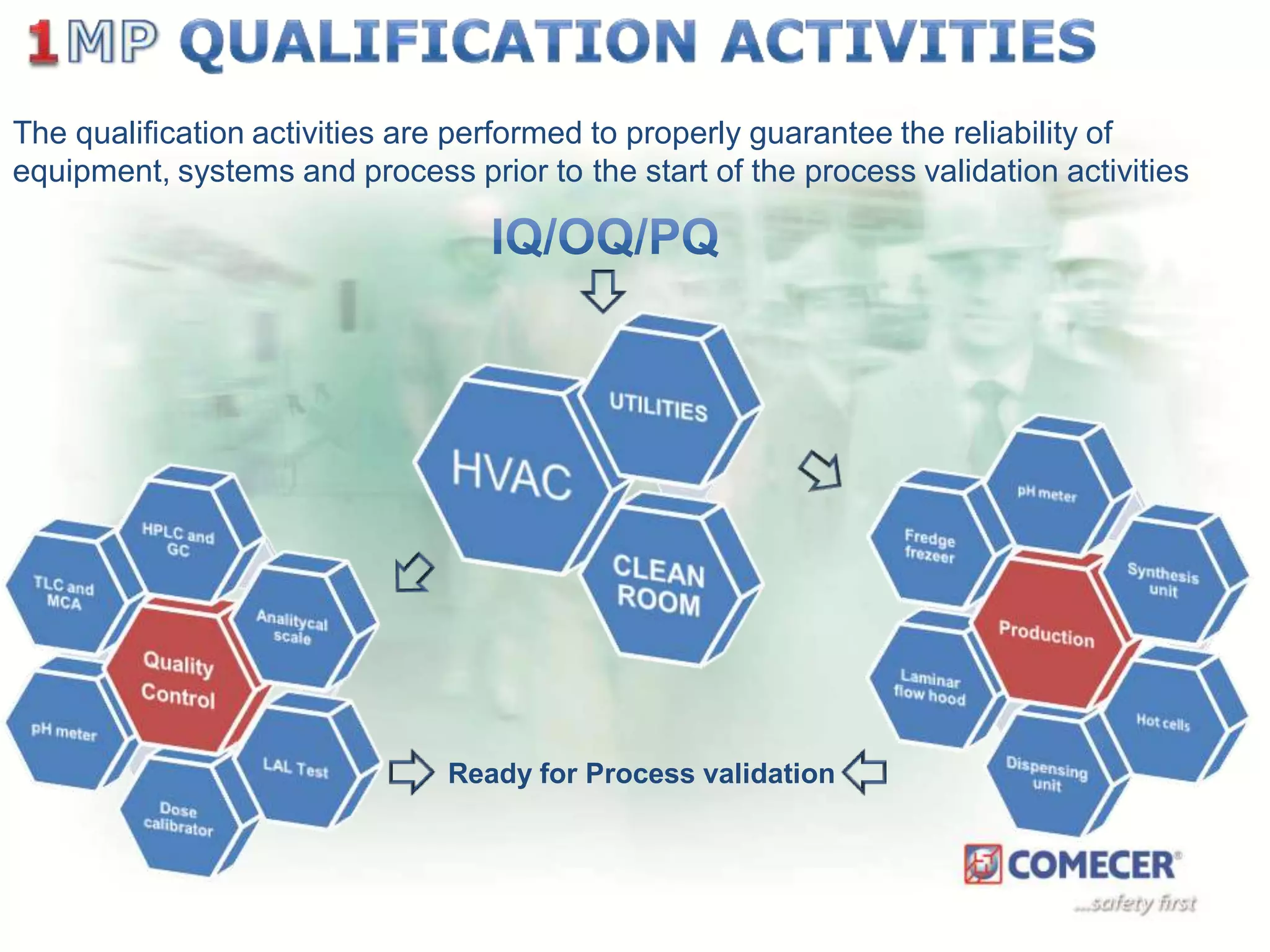 1MP QUALIFICATION ACTIVITIES

The qualification activities are performed to properly guarantee the reliability of equipment, systems and process prior to the start of the process validation activities

IQ/OQ/PQ

HVAC

UTILITIES

CLEAN ROOM

HPLC and GC

TLC and MCA

Analitycal scale

Quality Control

pH meter

LAL Test

Dose calibrator

pH meter

Fredge frezeer

Synthesis unit

Production

Laminar flow hood

Hot cells

Dispensing unit

Ready for Process validation

COMECER®
...safety first